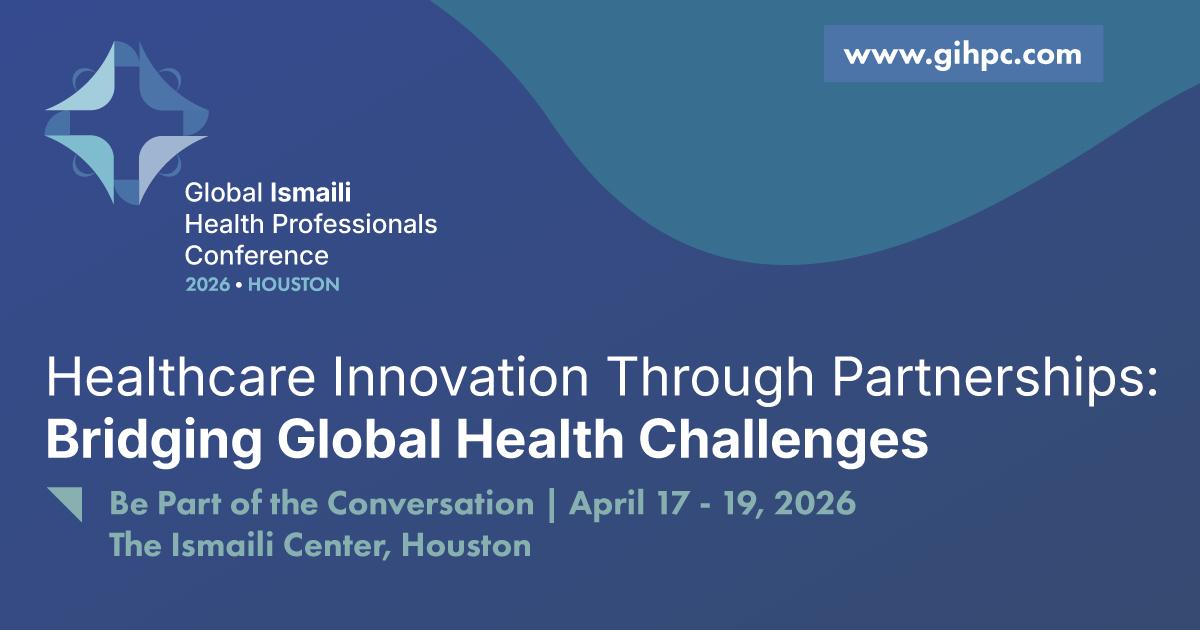 www.gihpc.com

Global Ismaili Health Professionals Conference
2026 • HOUSTON

Healthcare Innovation Through Partnerships:
Bridging Global Health Challenges

Be Part of the Conversation | April 17 - 19, 2026
The Ismaili Center, Houston